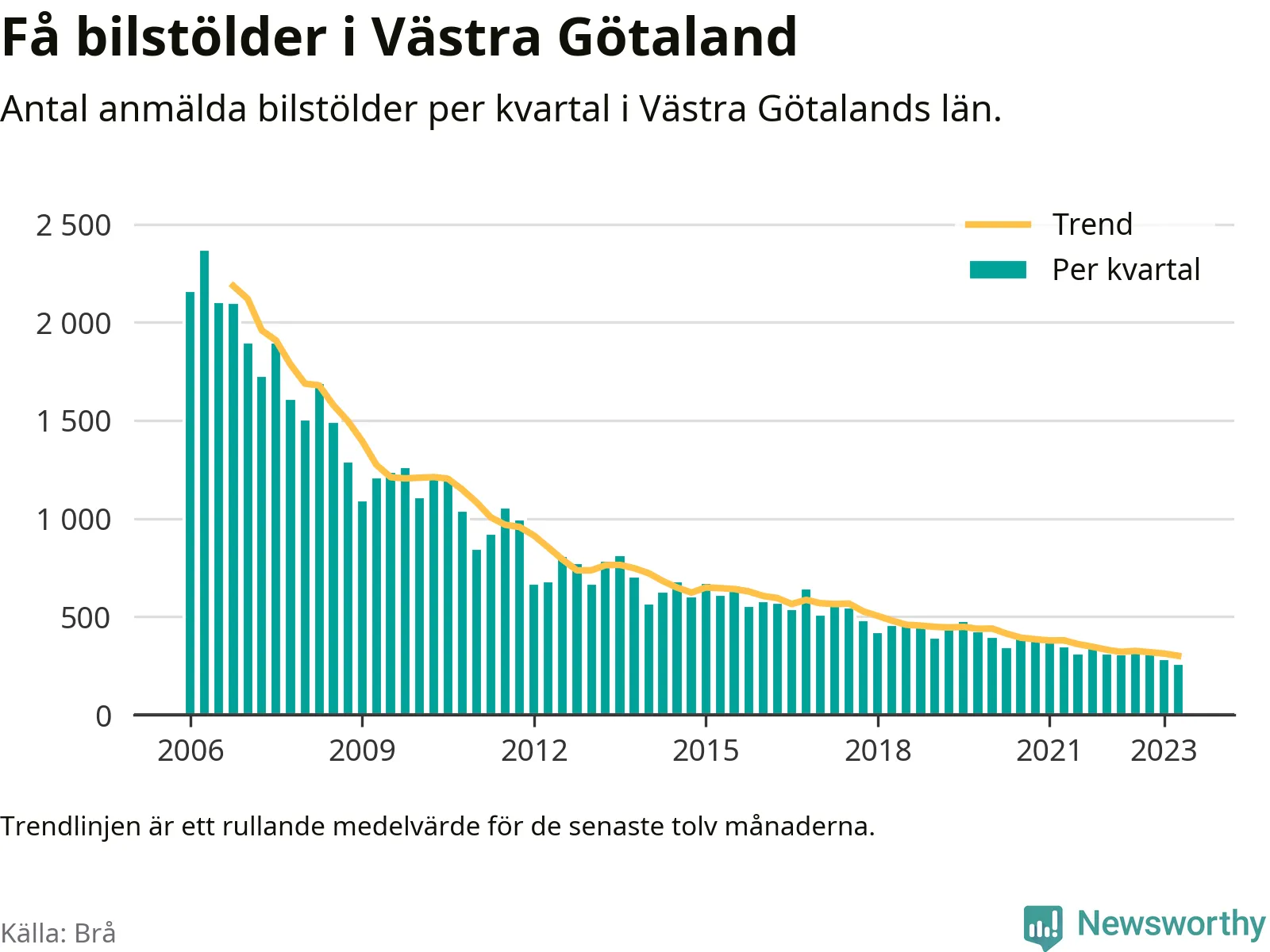 Få bilstölder i Västra Götaland

Antal anmälda bilstölder per kvartal i Västra Götalands län.

Trend
Per kvartal

2 500
2 000
1 500
1 000
500
0

2006
2009
2012
2015
2018
2021
2023

Trendlinjen är ett rullande medelvärde för de senaste tolv månaderna.

Källa: Brå

Newsworthy